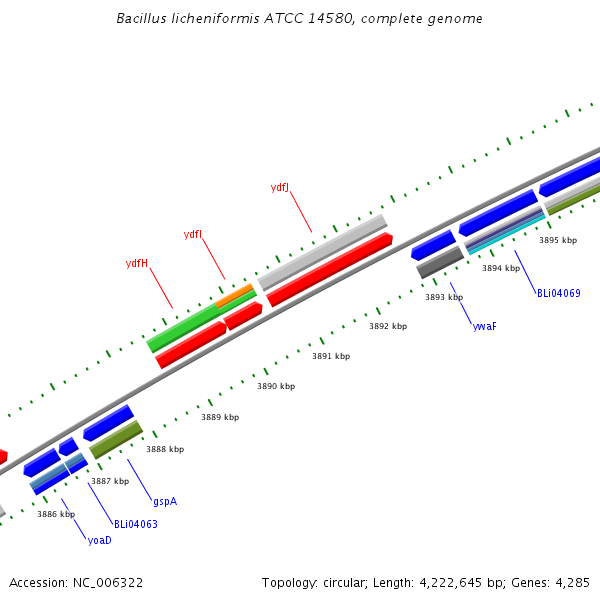 Bacillus licheniformis ATCC 14580, complete genome

ydfJ

ydfI

ydfH

3895 kbp

3894 kbp

BLi04069

3893 kbp

ywaF

3892 kbp

3891 kbp

3890 kbp

3889 kbp

3888 kbp

3887 kbp

gspA

3886 kbp

BLi04063

yoaD

Accession: NC_006322

Topology: circular; Length: 4,222,645 bp; Genes: 4,285